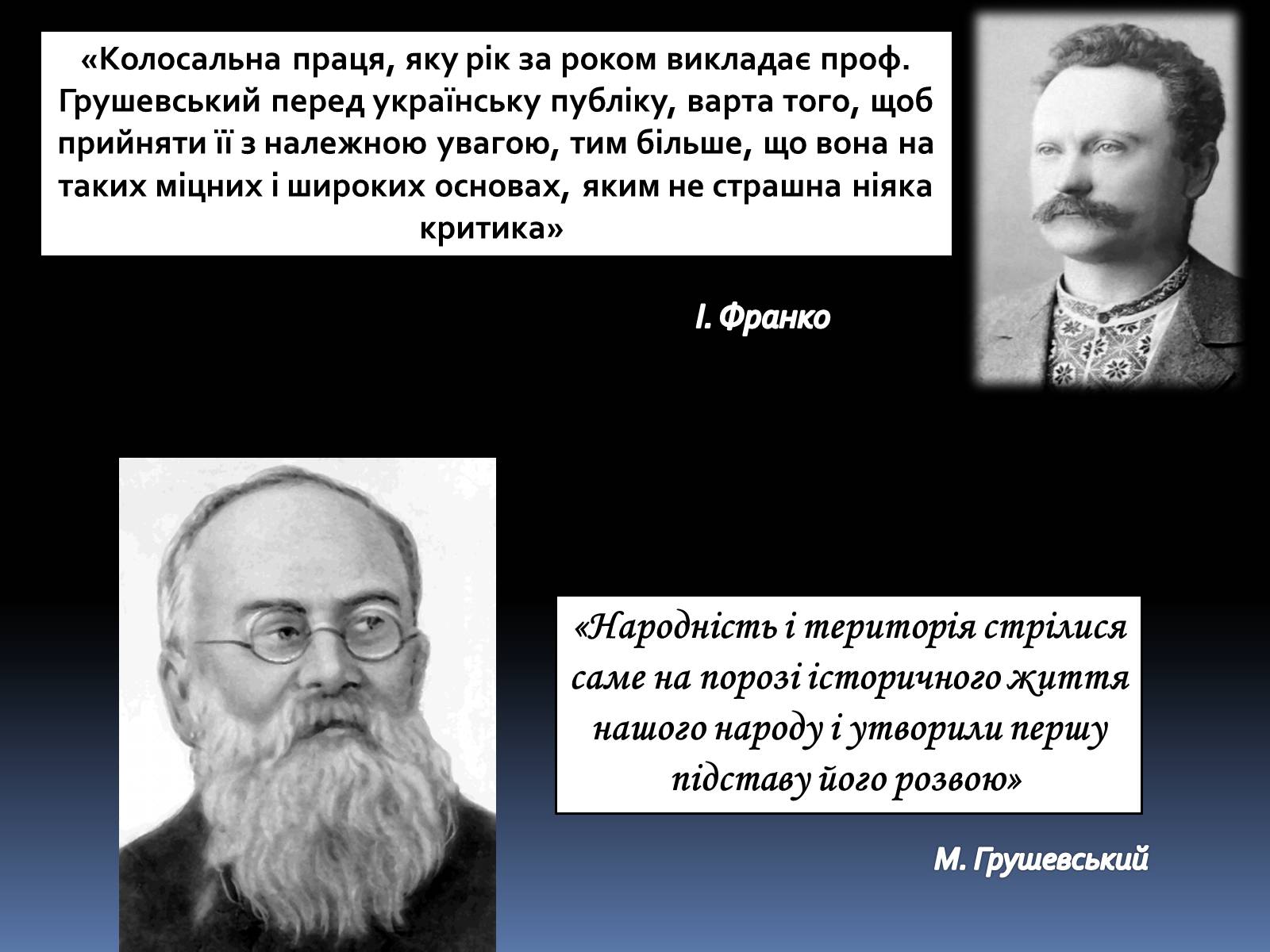 «Колосальна праця, яку рік за роком викладає проф. Грушевський перед українську публіку, варта того, щоб прийняти її з належною увагою, тим більше, що вона на таких міцних і широких основах, яким не страшна ніяка критика»

І. Франко

«Народність і територія стрілися саме на порозі історичного життя нашого народу і утворили першу підставу його розвою»

М. Грушевський